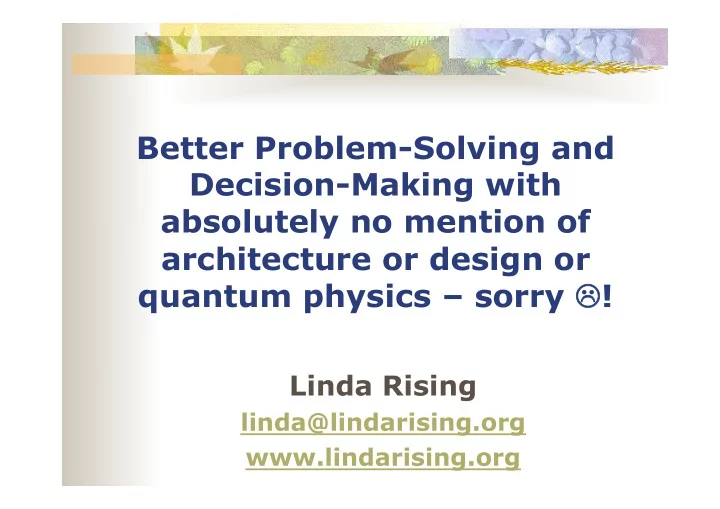 Better Problem-Solving and Decision-Making with absolutely no mention of architecture or design or quantum physics – sorry ☹!

Linda Rising
linda@lindarising.org
www.lindarising.org